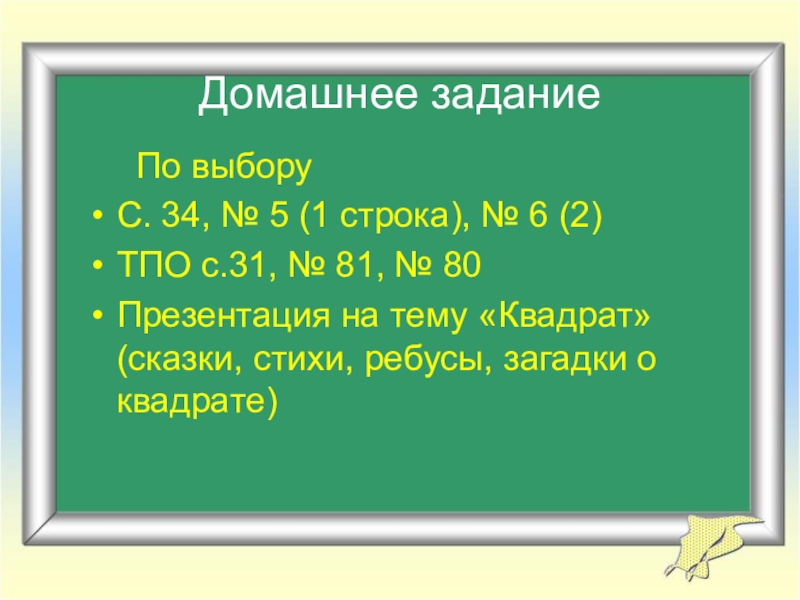 Домашнее задание

По выбору

• С. 34, № 5 (1 строка), № 6 (2)
• ТПО с.31, № 81, № 80
• Презентация на тему «Квадрат» (сказки, стихи, ребусы, загадки о квадрате)